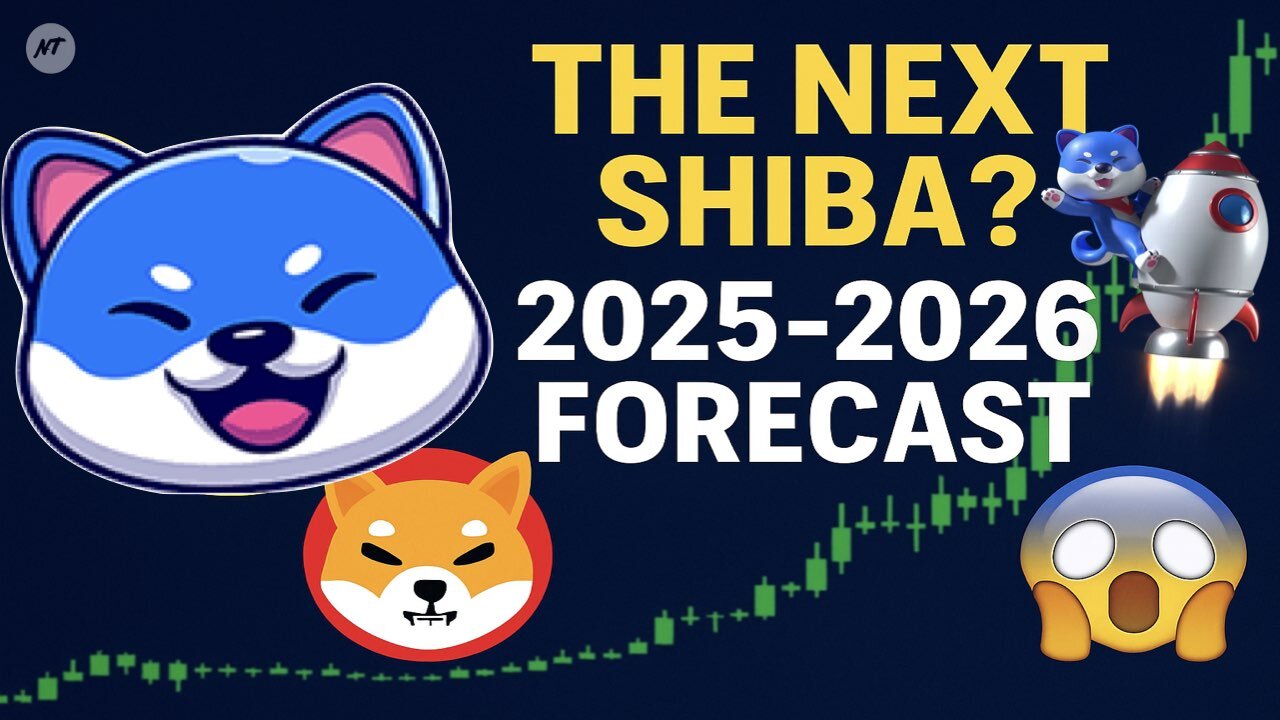 NT

THE NEXT SHIBA?

2025-2026 FORECAST